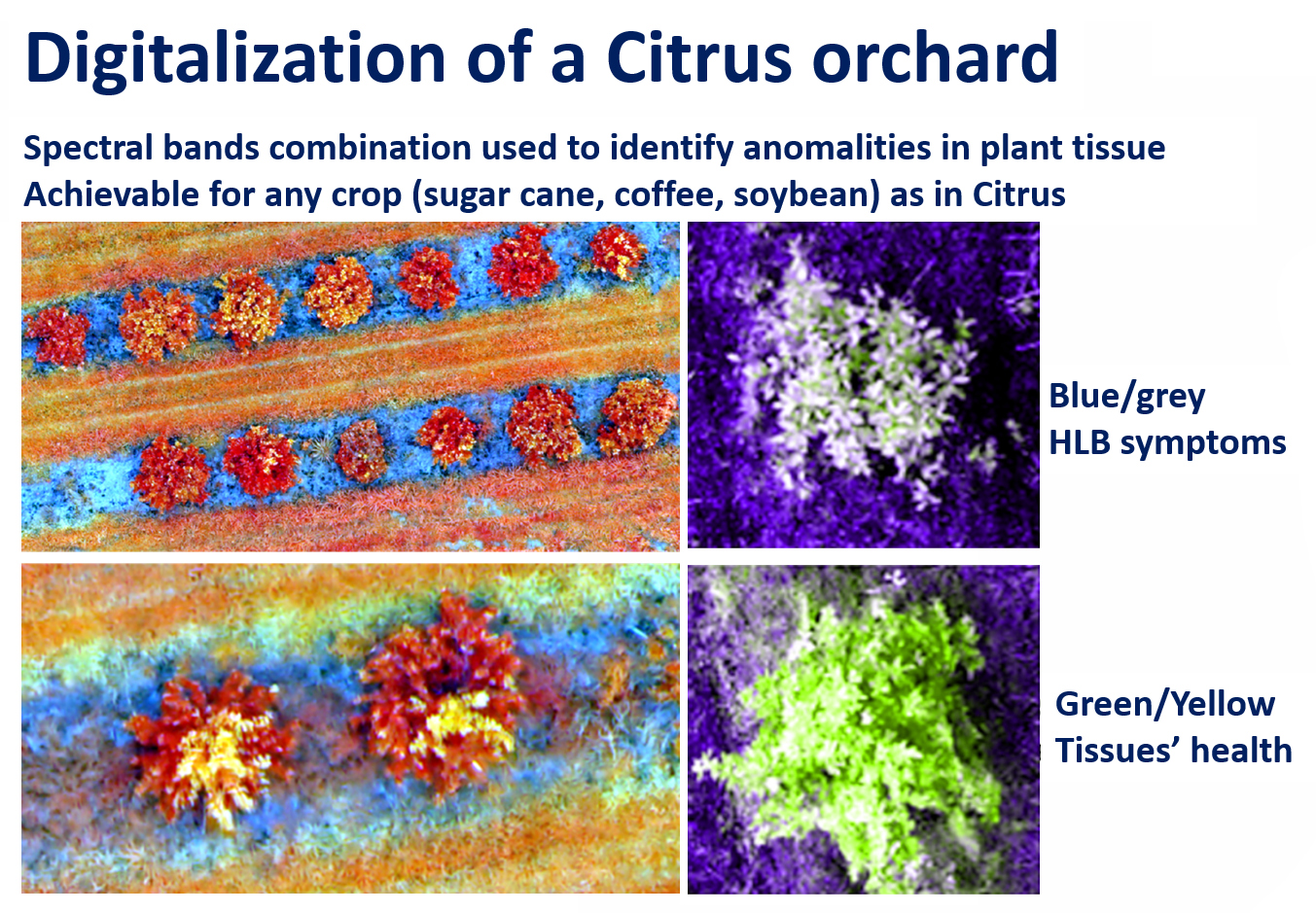 Digitalization of a Citrus orchard

Spectral bands combination used to identify anomalities in plant tissue
Achievable for any crop (sugar cane, coffee, soybean) as in Citrus

Blue/grey
HLB symptoms

Green/Yellow
Tissues' health